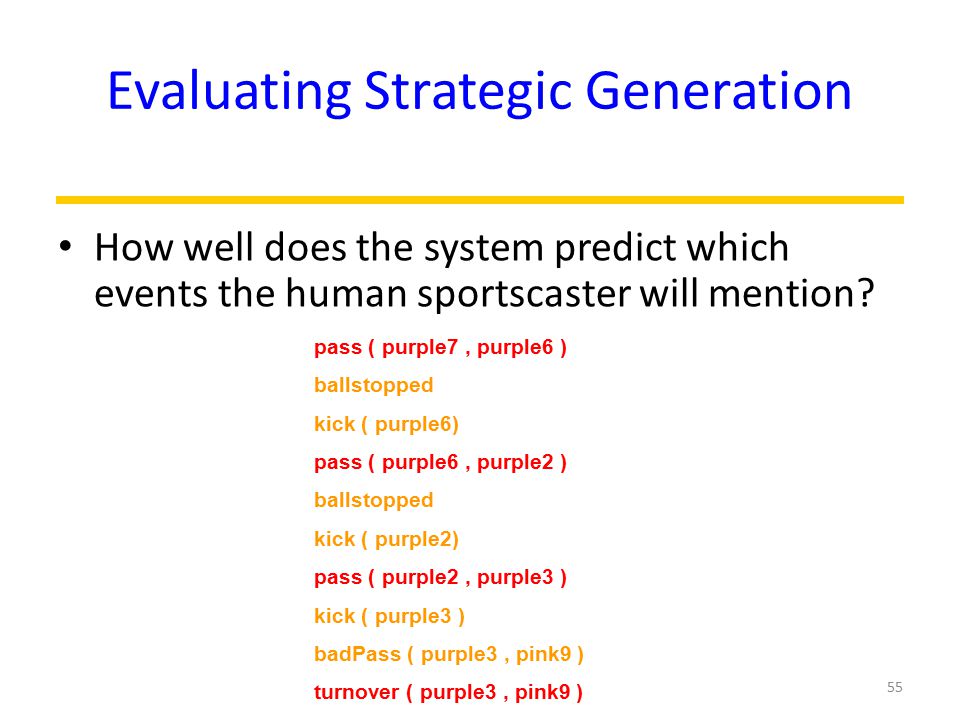 Evaluating Strategic Generation

• How well does the system predict which events the human sportscaster will mention?

pass ( purple7 , purple6 )

ballstopped

kick ( purple6)

pass ( purple6 , purple2 )

ballstopped

kick ( purple2)

pass ( purple2 , purple3 )

kick ( purple3 )

badPass ( purple3 , pink9 )

turnover ( purple3 , pink9 )

55